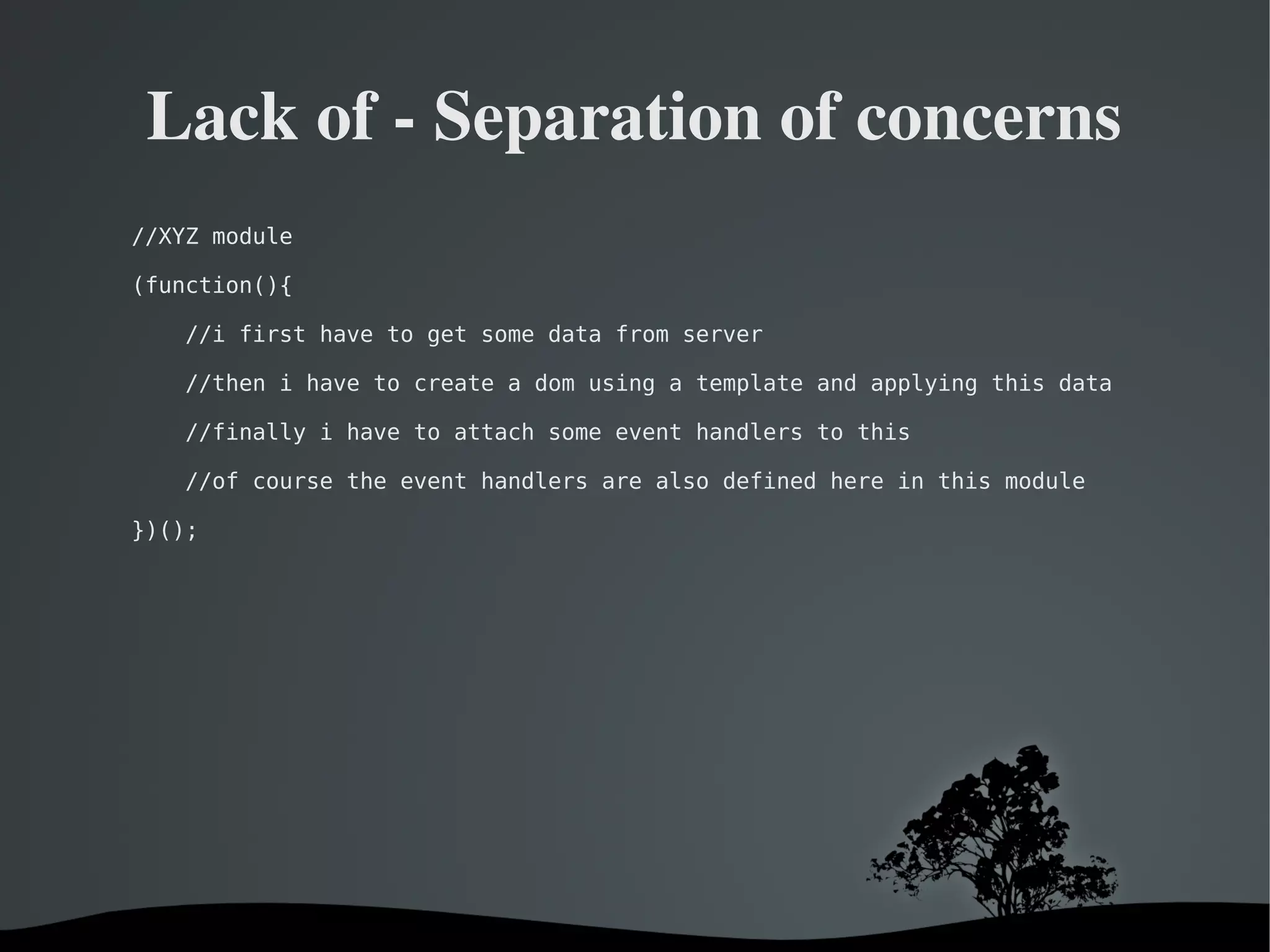 Lack of - Separation of concerns

//XYZ module

(function(){

    //i first have to get some data from server

    //then i have to create a dom using a template and applying this data

    //finally i have to attach some event handlers to this

    //of course the event handlers are also defined here in this module

})();